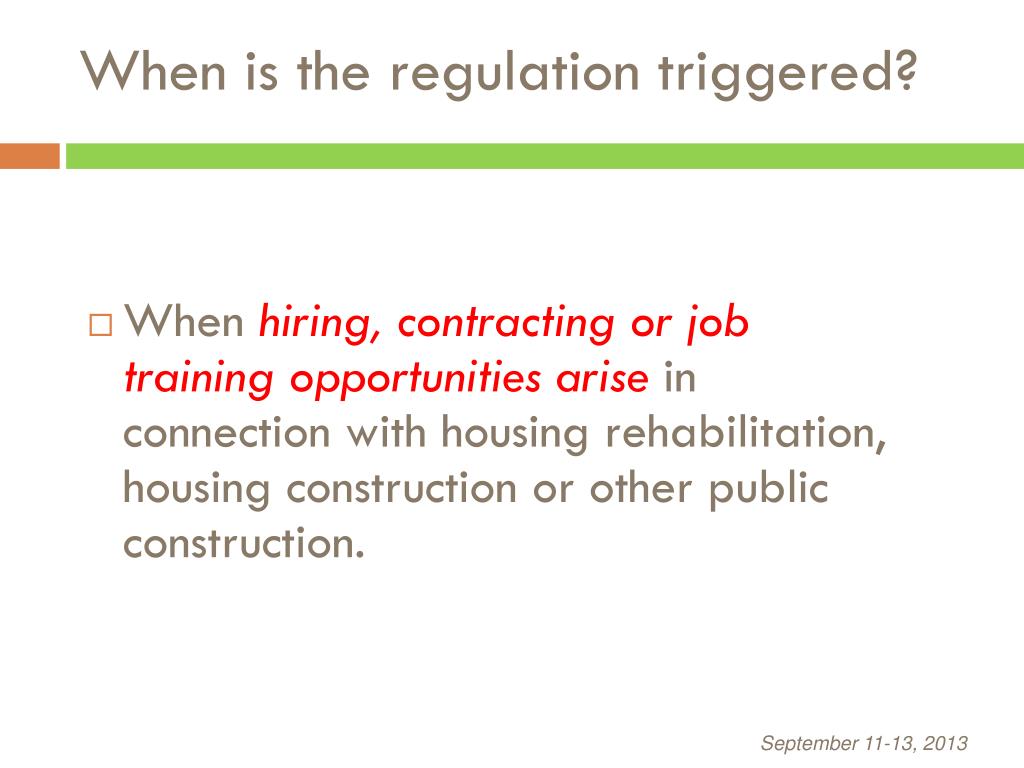 When is the regulation triggered?

□ When hiring, contracting or job training opportunities arise in connection with housing rehabilitation, housing construction or other public construction.

September 11-13, 2013